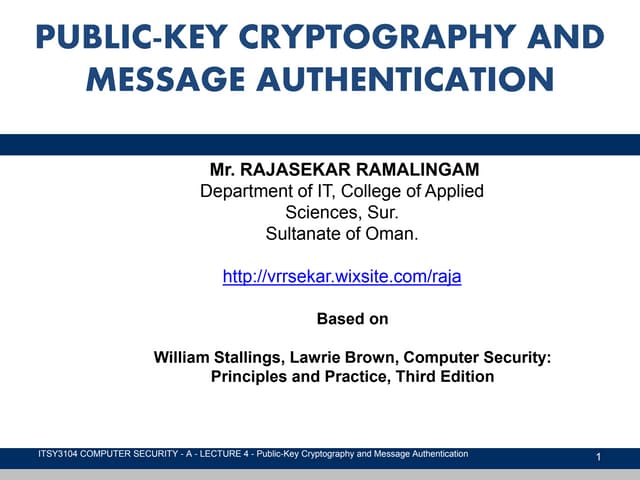 PUBLIC-KEY CRYPTOGRAPHY AND MESSAGE AUTHENTICATION

Mr. RAJASEKAR RAMALINGAM
Department of IT, College of Applied Sciences, Sur.
Sultanate of Oman.

http://vrrsekar.wixsite.com/raja

Based on

William Stallings, Lawrie Brown, Computer Security: Principles and Practice, Third Edition

ITSY3104 COMPUTER SECURITY - A - LECTURE 4 - Public-Key Cryptography and Message Authentication

1